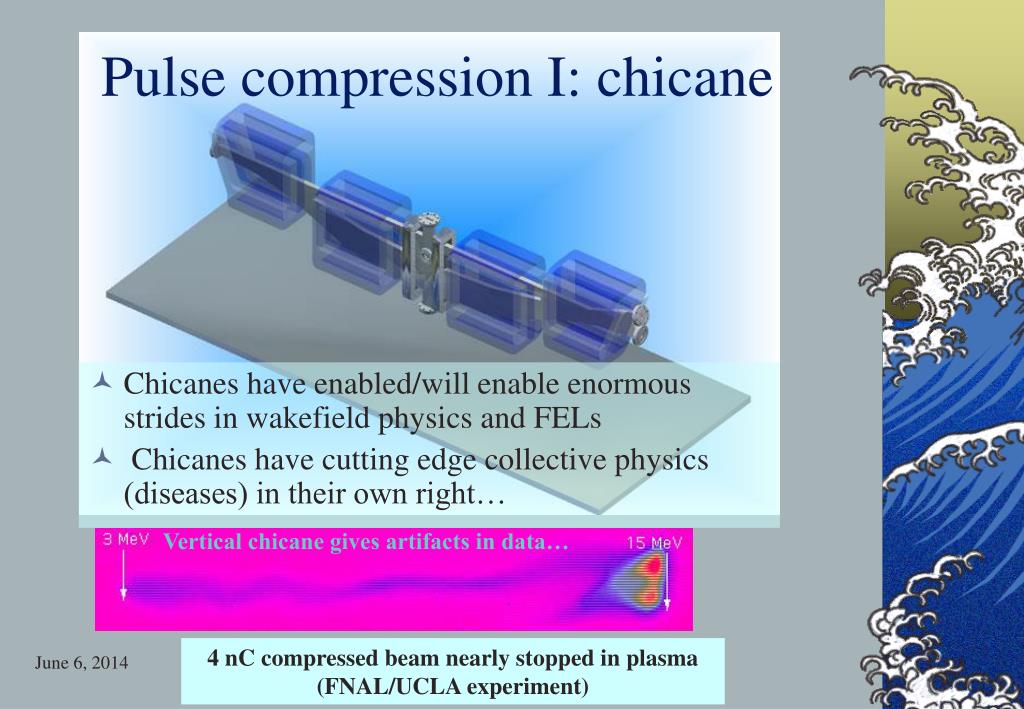 Pulse compression I: chicane

Chicanes have enabled/will enable enormous strides in wakefield physics and FELs

Chicanes have cutting edge collective physics (diseases) in their own right…

3 MeV

Vertical chicane gives artifacts in data…

15 MeV

June 6, 2014

4 nC compressed beam nearly stopped in plasma (FNAL/UCLA experiment)